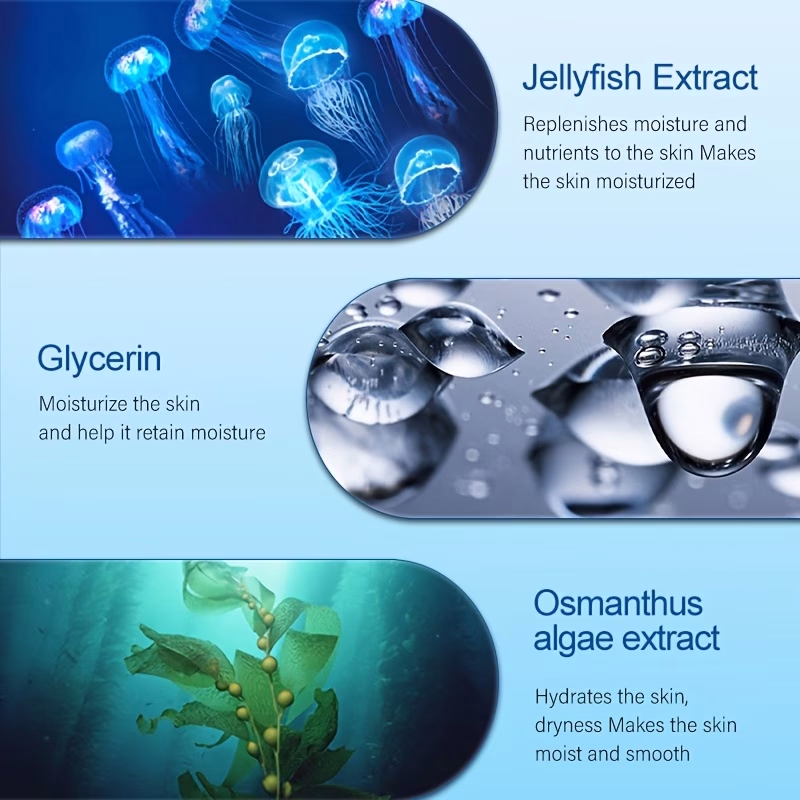 Jellyfish Extract

Replenishes moisture and nutrients to the skin Makes the skin moisturized

Glycerin

Moisturize the skin and help it retain moisture

Osmanthus algae extract

Hydrates the skin, dryness Makes the skin moist and smooth